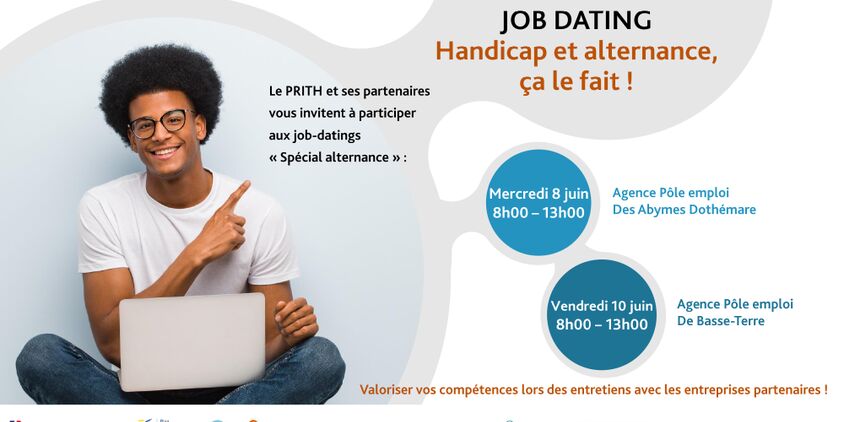 JOB DATING
Handicap et alternance, ça le fait !

Le PRITH et ses partenaires vous invitent à participer aux job-datings « Spécial alternance » :

Mercredi 8 juin
8h00 – 13h00

Agence Pôle emploi
Des Abymes Dothémare

Vendredi 10 juin
8h00 – 13h00

Agence Pôle emploi
De Basse-Terre

Valoriser vos compétences lors des entretiens avec les entreprises partenaires !